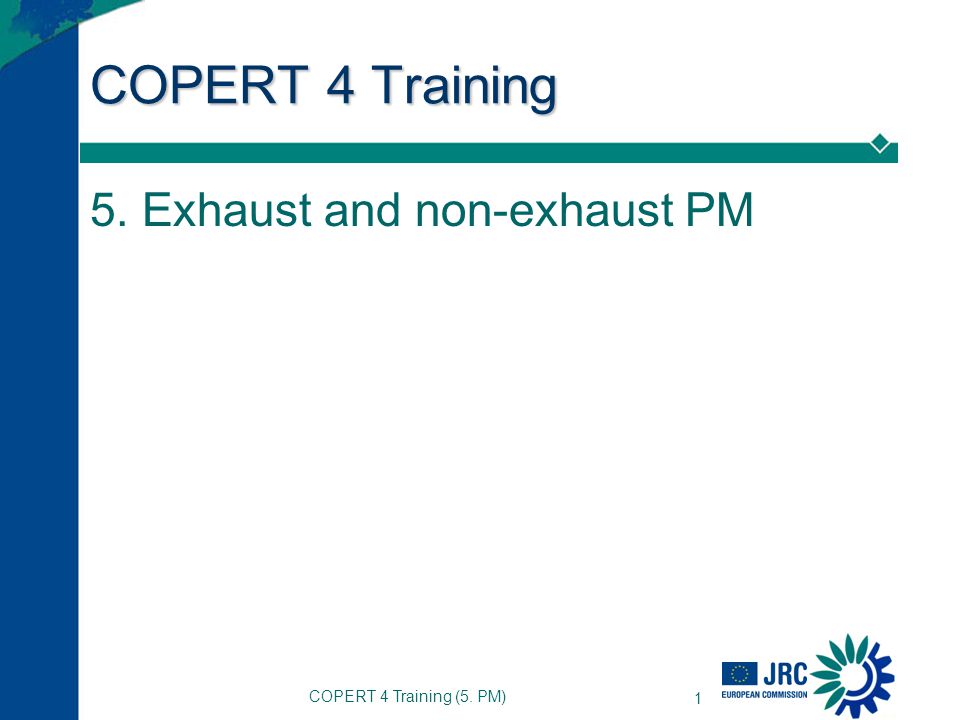 COPERT 4 Training

5. Exhaust and non-exhaust PM

COPERT 4 Training (5. PM)

1

JRC
EUROPEAN COMMISSION